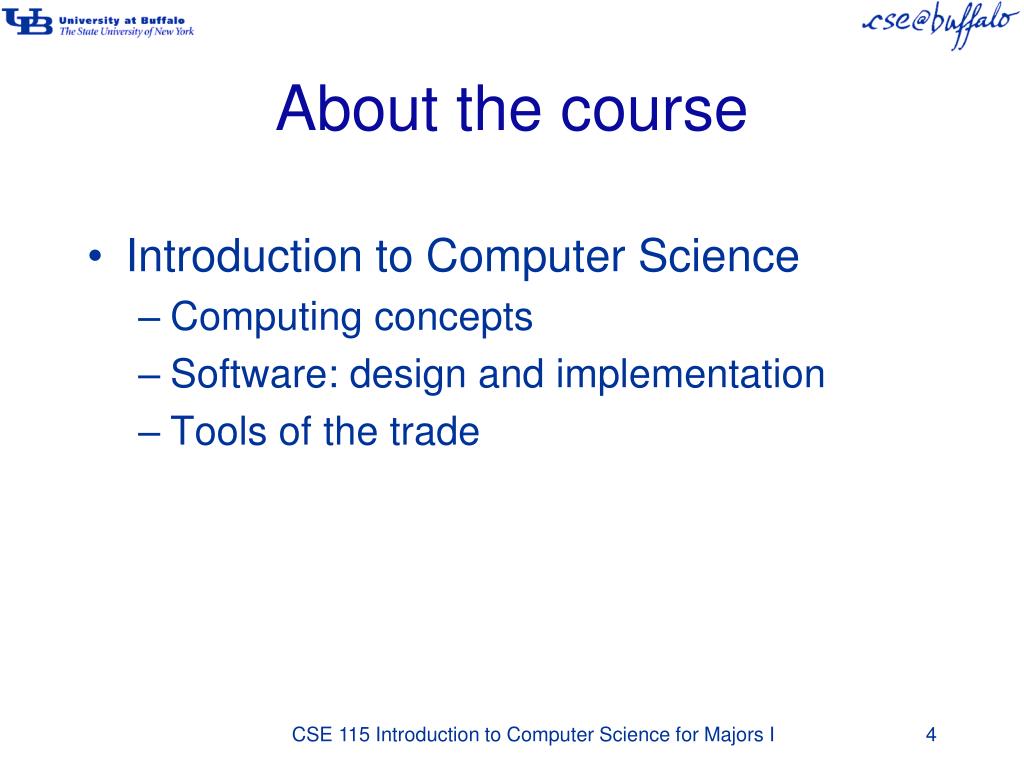 UB University at Buffalo
The State University of New York

cse@buffalo

About the course

• Introduction to Computer Science
– Computing concepts
– Software: design and implementation
– Tools of the trade

CSE 115 Introduction to Computer Science for Majors I

4